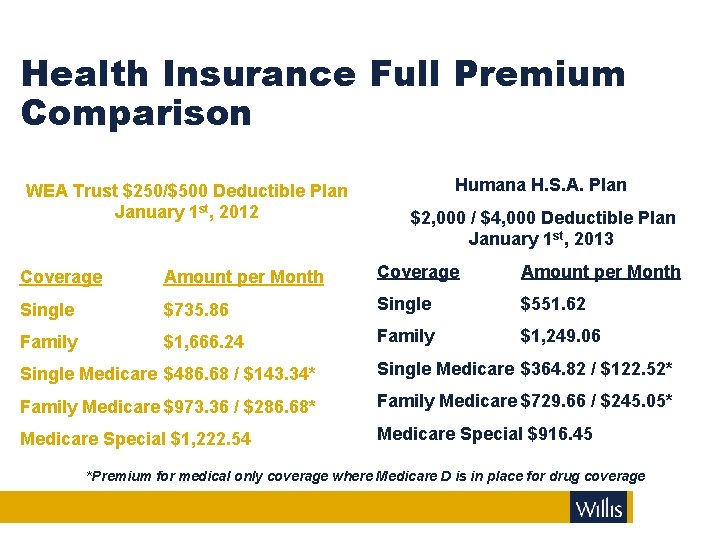 Health Insurance Full Premium Comparison

WEA Trust \$250/\$500 Deductible Plan
January 1$^{st}$, 2012

| Coverage | Amount per Month |
|---|---|
| Single | \$735.86 |
| Family | \$1,666.24 |
| Single Medicare | \$486.68 / \$143.34* |
| Family Medicare | \$973.36 / \$286.68* |
| Medicare Special | \$1,222.54 |

Humana H.S.A. Plan

\$2,000 / \$4,000 Deductible Plan
January 1$^{st}$, 2013

| Coverage | Amount per Month |
|---|---|
| Single | \$551.62 |
| Family | \$1,249.06 |
| Single Medicare | \$364.82 / \$122.52* |
| Family Medicare | \$729.66 / \$245.05* |
| Medicare Special | \$916.45 |

*Premium for medical only coverage where Medicare D is in place for drug coverage

Willis